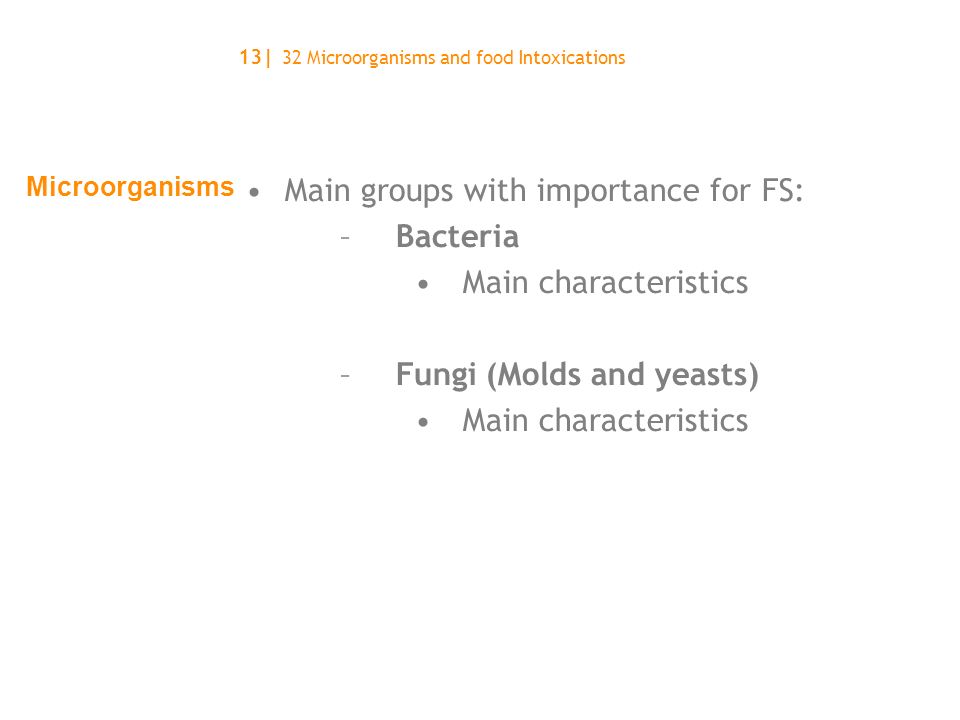 13| 32 Microorganisms and food Intoxications

Microorganisms

• Main groups with importance for FS:
– Bacteria
• Main characteristics

– Fungi (Molds and yeasts)
• Main characteristics